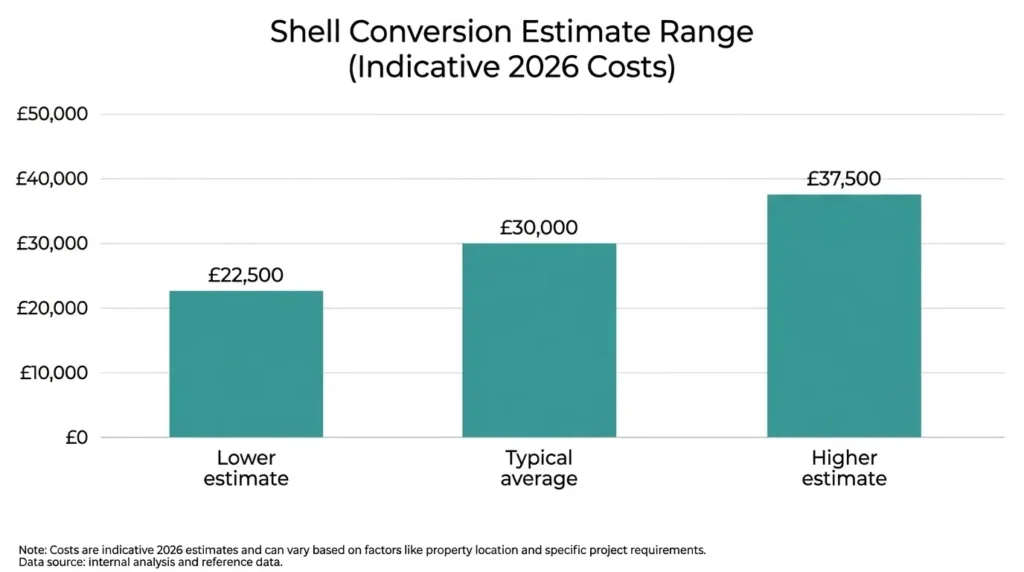 Shell Conversion Estimate Range
(Indicative 2026 Costs)

£50,000
£40,000
£30,000
£20,000
£10,000
£0

£22,500
£30,000
£37,500

Lower estimate
Typical average
Higher estimate

Note: Costs are indicative 2026 estimates and can vary based on factors like property location and specific project requirements.
Data source: internal analysis and reference data.